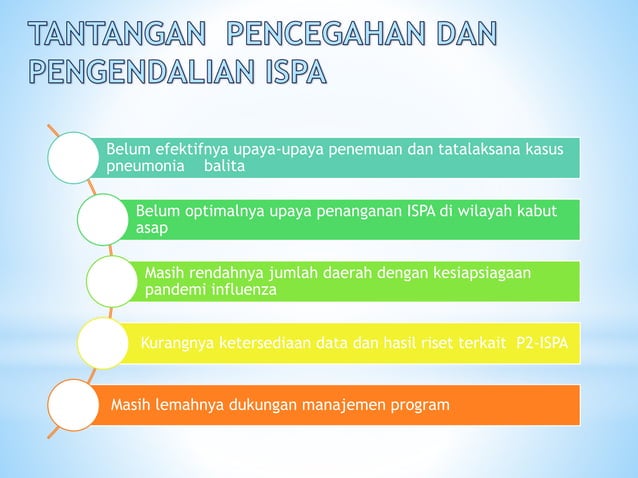 TANTANGAN PENCEGAHAN DAN PENGENDALIAN ISPA

Belum efektifnya upaya-upaya penemuan dan tatalaksana kasus pneumonia balita

Belum optimalnya upaya penanganan ISPA di wilayah kabut asap

Masih rendahnya jumlah daerah dengan kesiapsiagaan pandemi influenza

Kurangnya ketersediaan data dan hasil riset terkait P2-ISPA

Masih lemahnya dukungan manajemen program